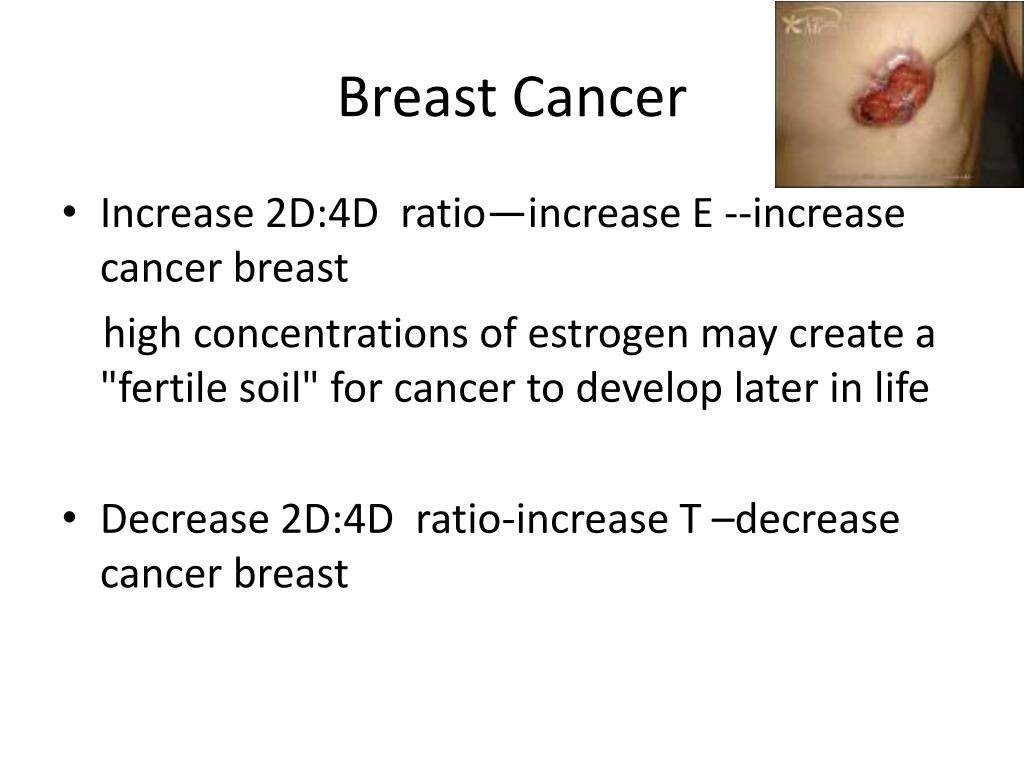 Breast Cancer

• Increase 2D:4D ratio—increase E --increase cancer breast

high concentrations of estrogen may create a "fertile soil" for cancer to develop later in life

• Decrease 2D:4D ratio-increase T –decrease cancer breast